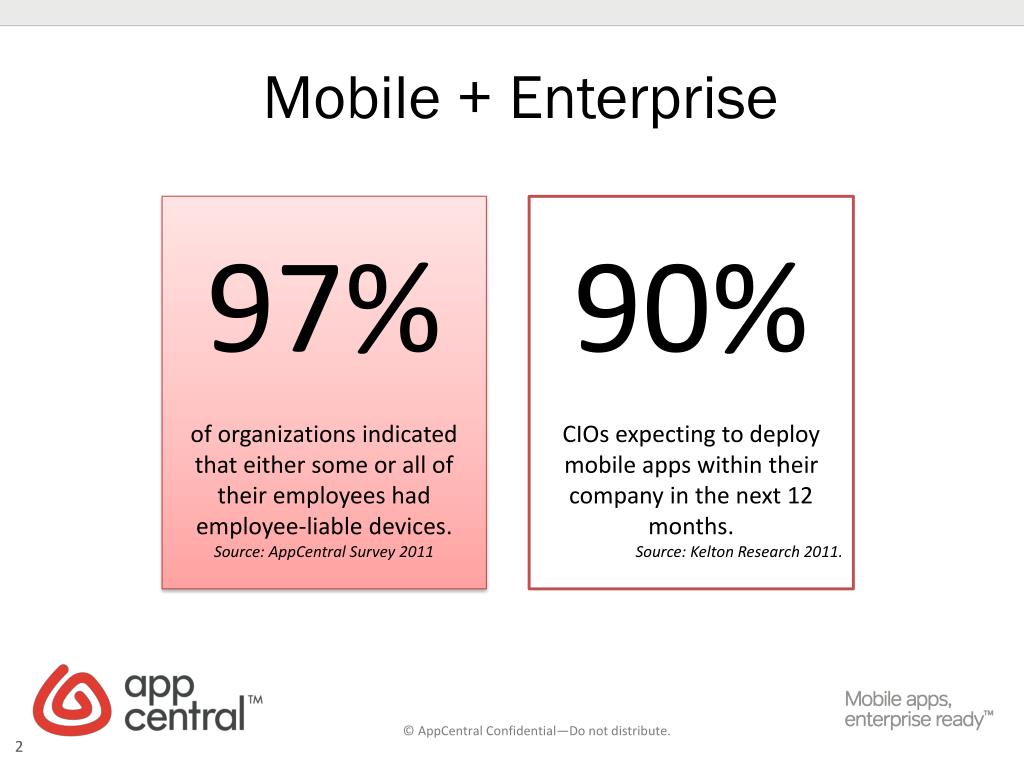 Mobile + Enterprise

97%

of organizations indicated that either some or all of their employees had employee-liable devices.
Source: AppCentral Survey 2011

90%

CIOs expecting to deploy mobile apps within their company in the next 12 months.
Source: Kelton Research 2011.

app central™

© AppCentral Confidential—Do not distribute.

Mobile apps, enterprise ready™

2